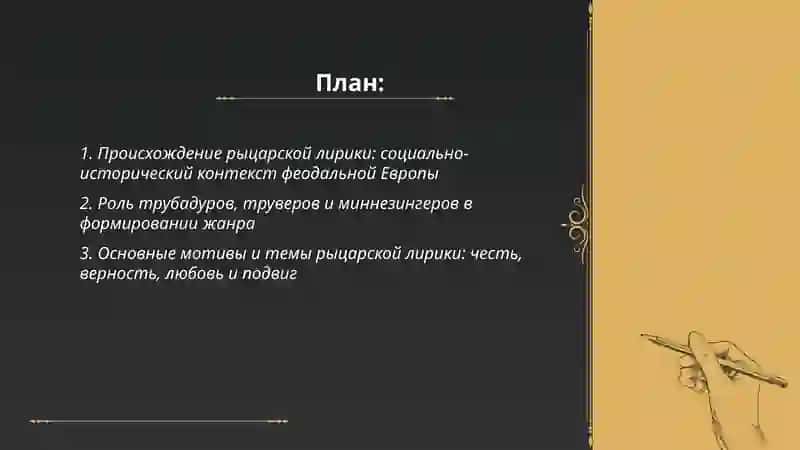 План:

1. Происхождение рыцарской лирики: социально-исторический контекст феодальной Европы

2. Роль трубадуров, труверов и миннезингеров в формировании жанра

3. Основные мотивы и темы рыцарской лирики: честь, верность, любовь и подвиг